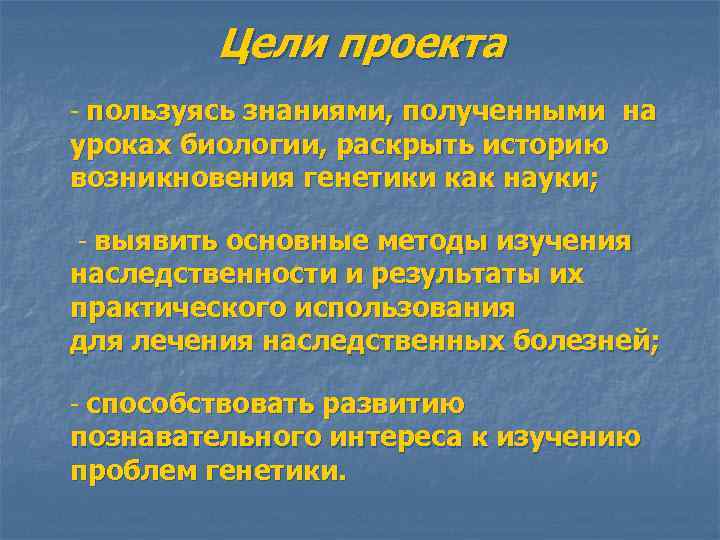 Цели проекта

- пользуясь знаниями, полученными на уроках биологии, раскрыть историю возникновения генетики как науки;

- выявить основные методы изучения наследственности и результаты их практического использования для лечения наследственных болезней;

- способствовать развитию познавательного интереса к изучению проблем генетики.